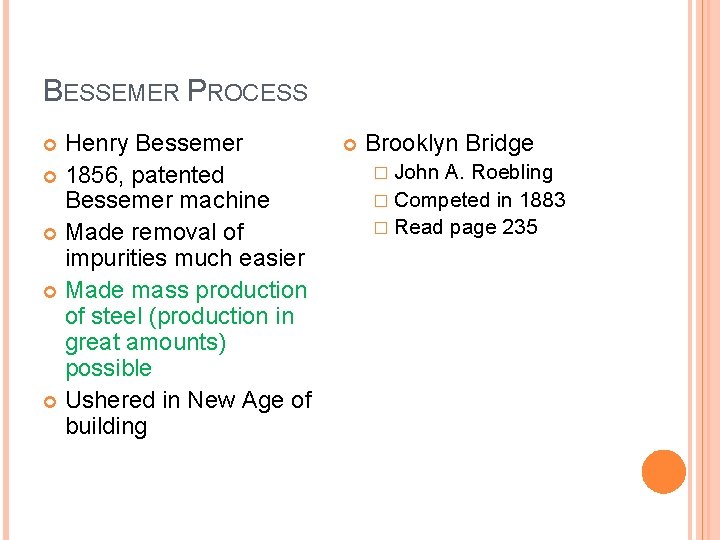 BESSEMER PROCESS

Henry Bessemer

1856, patented Bessemer machine

Made removal of impurities much easier

Made mass production of steel (production in great amounts) possible

Ushered in New Age of building

Brooklyn Bridge

John A. Roebling

Competed in 1883

Read page 235